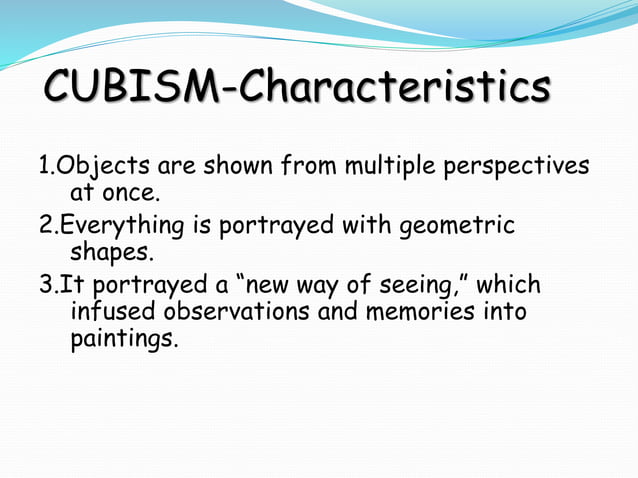 CUBISM-Characteristics

1.Objects are shown from multiple perspectives at once.

2.Everything is portrayed with geometric shapes.

3.It portrayed a “new way of seeing,” which infused observations and memories into paintings.